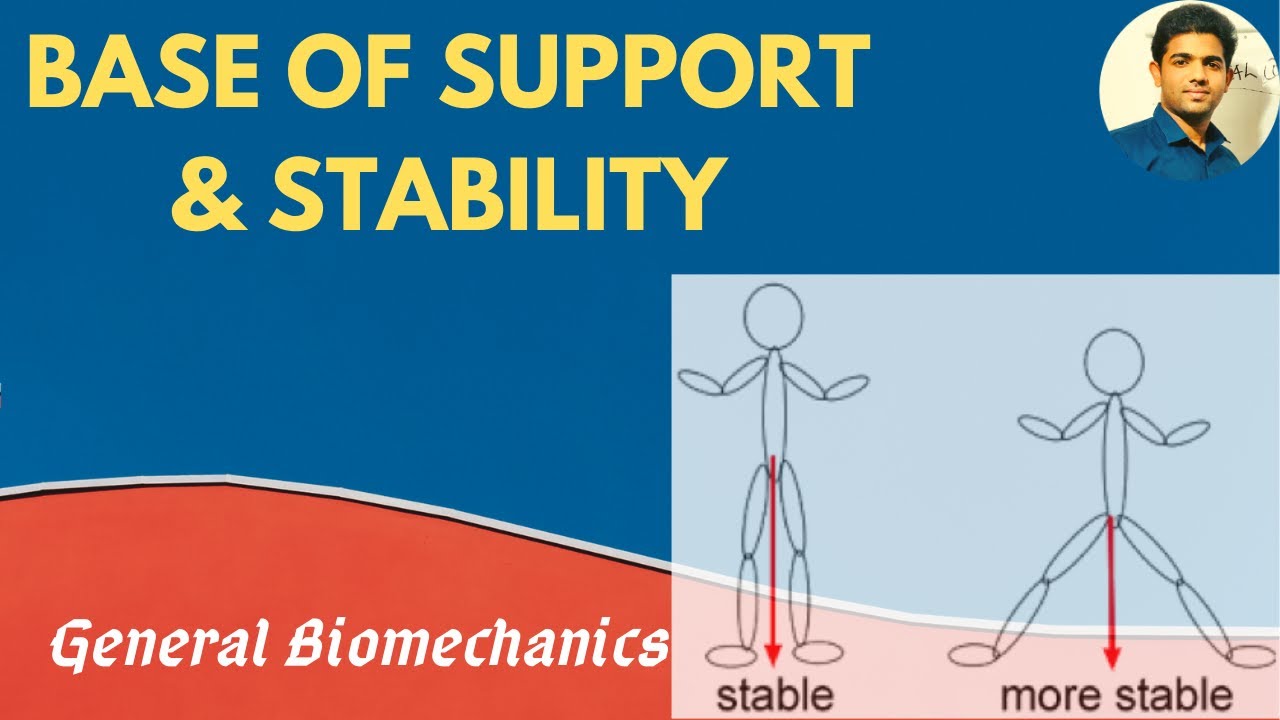 BASE OF SUPPORT & STABILITY

General Biomechanics

stable

more stable